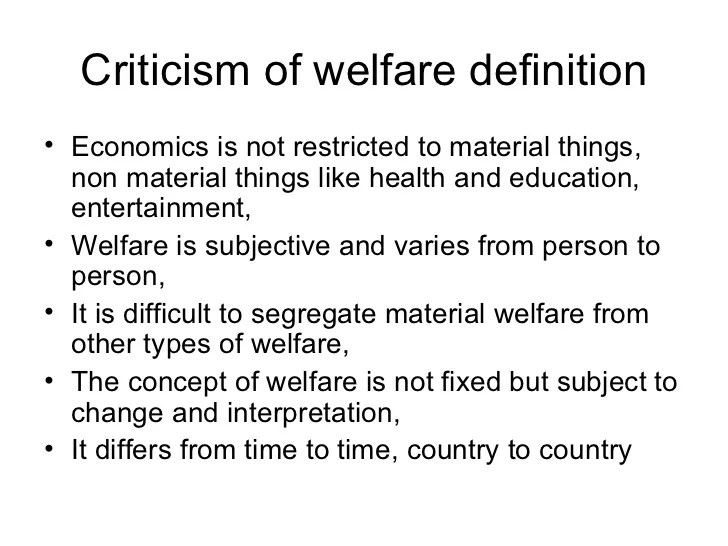 Criticism of welfare definition

• Economics is not restricted to material things, non material things like health and education, entertainment,
• Welfare is subjective and varies from person to person,
• It is difficult to segregate material welfare from other types of welfare,
• The concept of welfare is not fixed but subject to change and interpretation,
• It differs from time to time, country to country